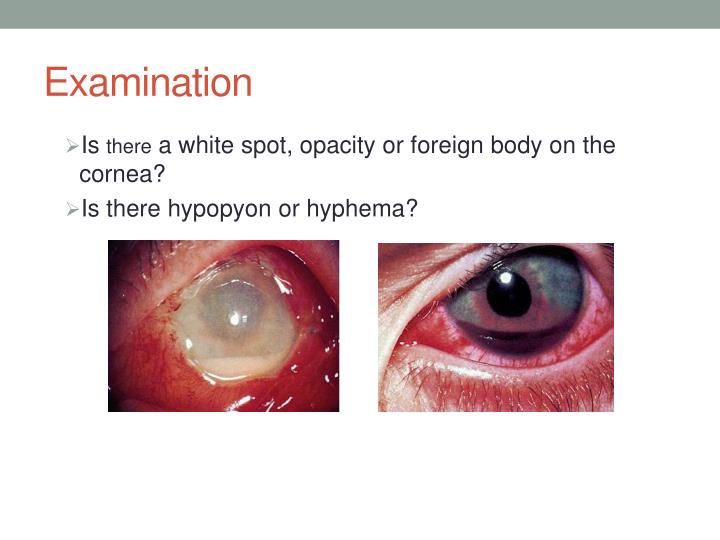 Examination

➢Is there a white spot, opacity or foreign body on the cornea?

➢Is there hypopyon or hyphema?